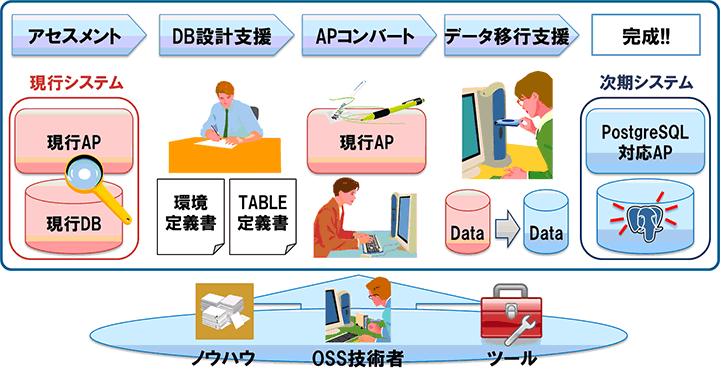 アセスメント
DB設計支援
APコンバート
データ移行支援
完成!!

現行システム
現行AP
現行DB

環境定義書
TABLE定義書

現行AP

Data
Data

次期システム
PostgreSQL対応AP

ノウハウ
OSS技術者
ツール